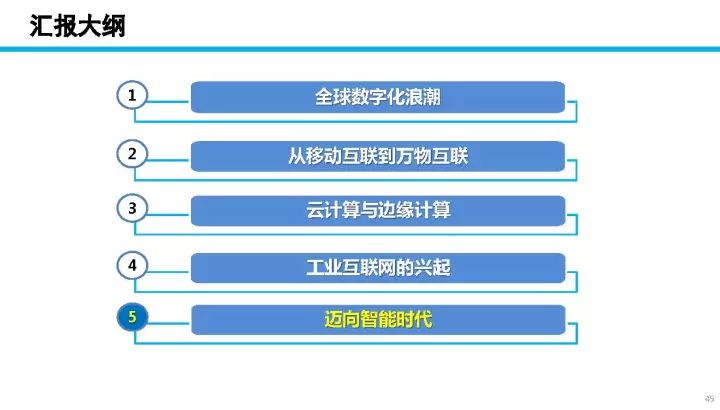 汇报大纲

1 全球数字化浪潮

2 从移动互联到万物互联

3 云计算与边缘计算

4 工业互联网的兴起

5 迈向智能时代

45